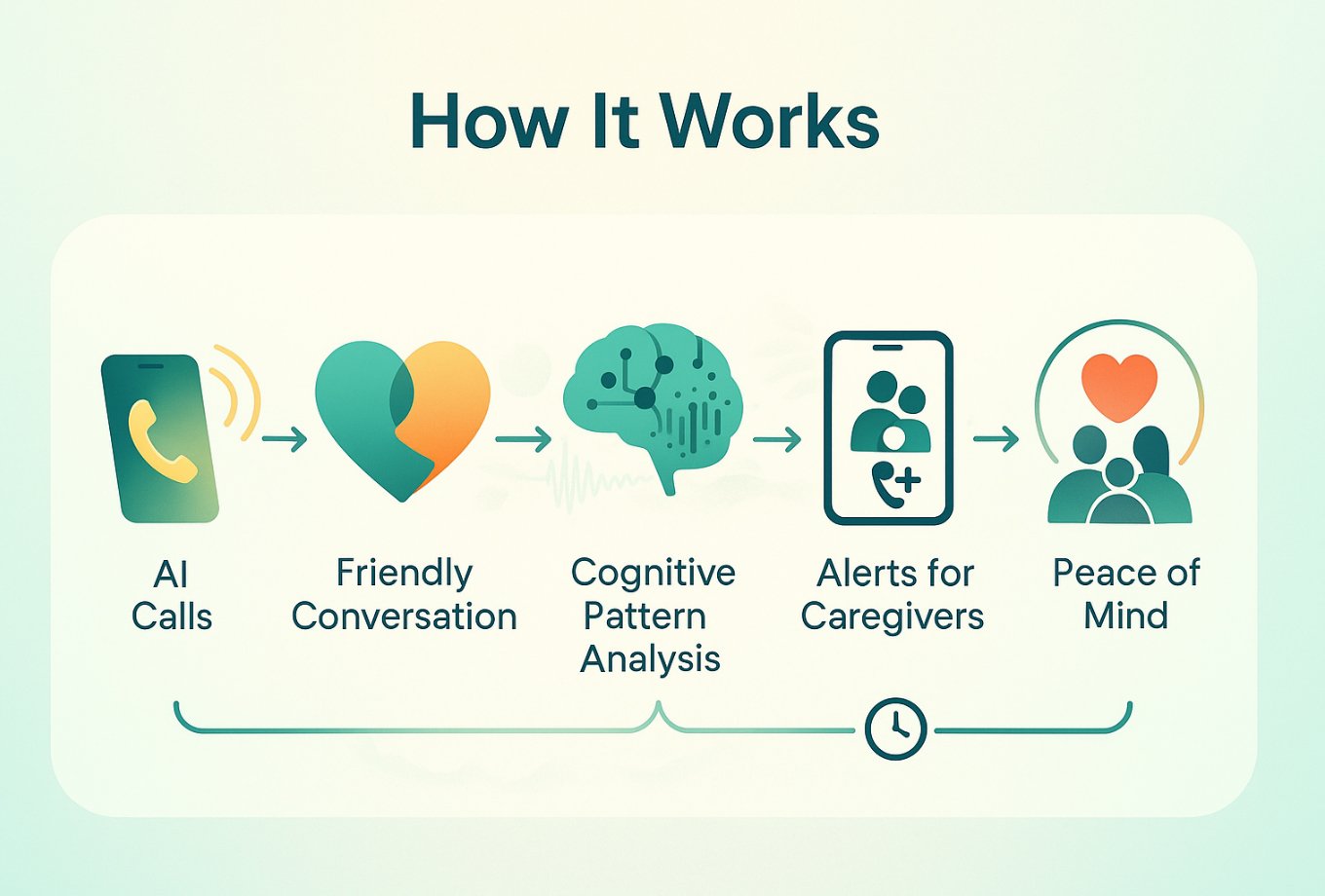 How It Works

AI Calls

Friendly Conversation

Cognitive Pattern Analysis

Alerts for Caregivers

Peace of Mind